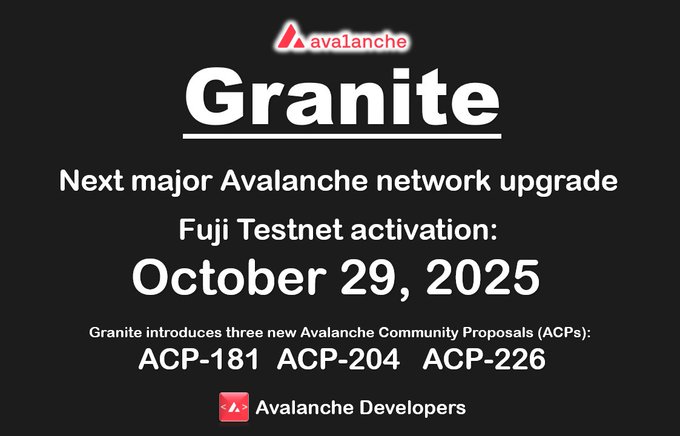 avalanche

Granite

Next major Avalanche network upgrade

Fuji Testnet activation:

October 29, 2025

Granite introduces three new Avalanche Community Proposals (ACPs):

ACP-181 ACP-204 ACP-226

Avalanche Developers